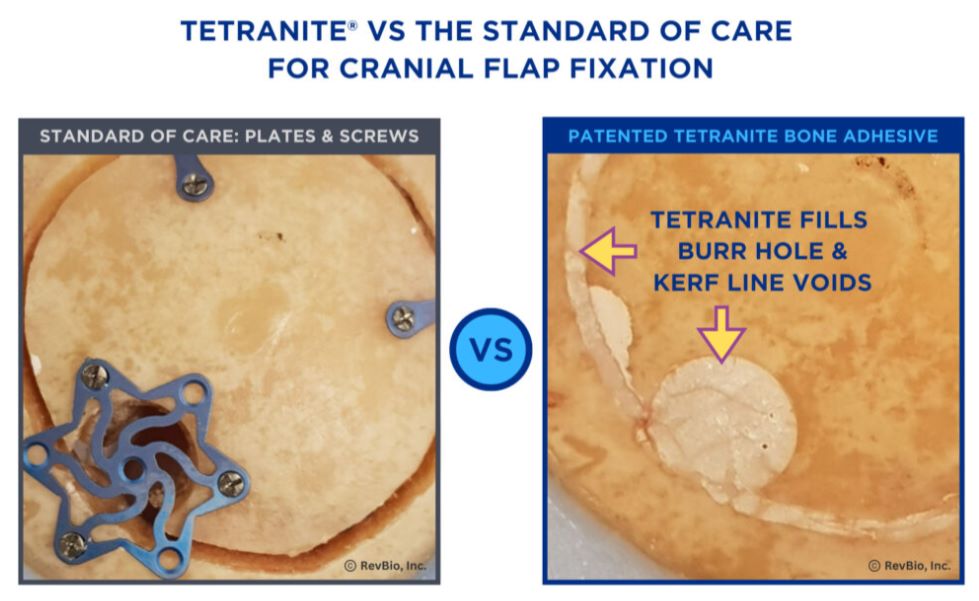 TETRANITE® VS THE STANDARD OF CARE FOR CRANIAL FLAP FIXATION

STANDARD OF CARE: PLATES & SCREWS

© RevBio, Inc.

VS

PATENTED TETRANITE BONE ADHESIVE

TETRANITE FILLS BURR HOLE & KERF LINE VOIDS

© RevBio, Inc.